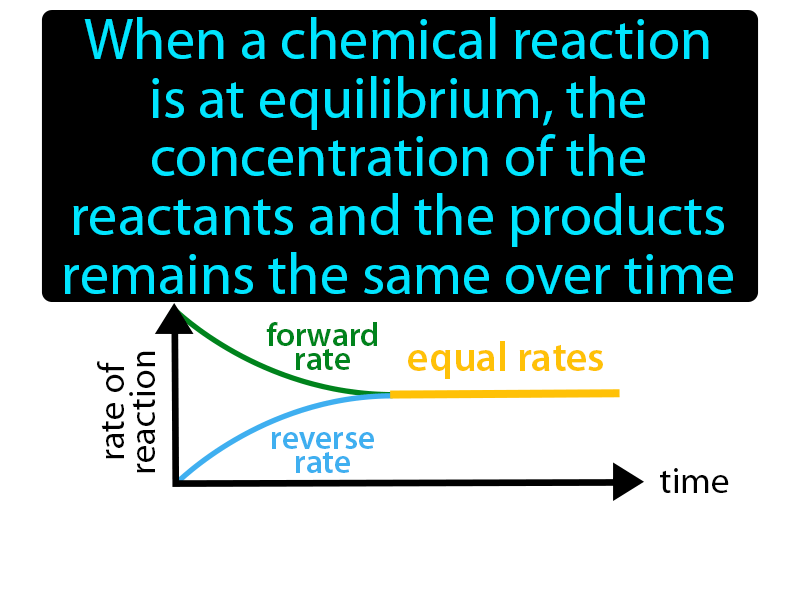 When a chemical reaction is at equilibrium, the concentration of the reactants and the products remains the same over time

rate of reaction

forward rate

equal rates

reverse rate

time